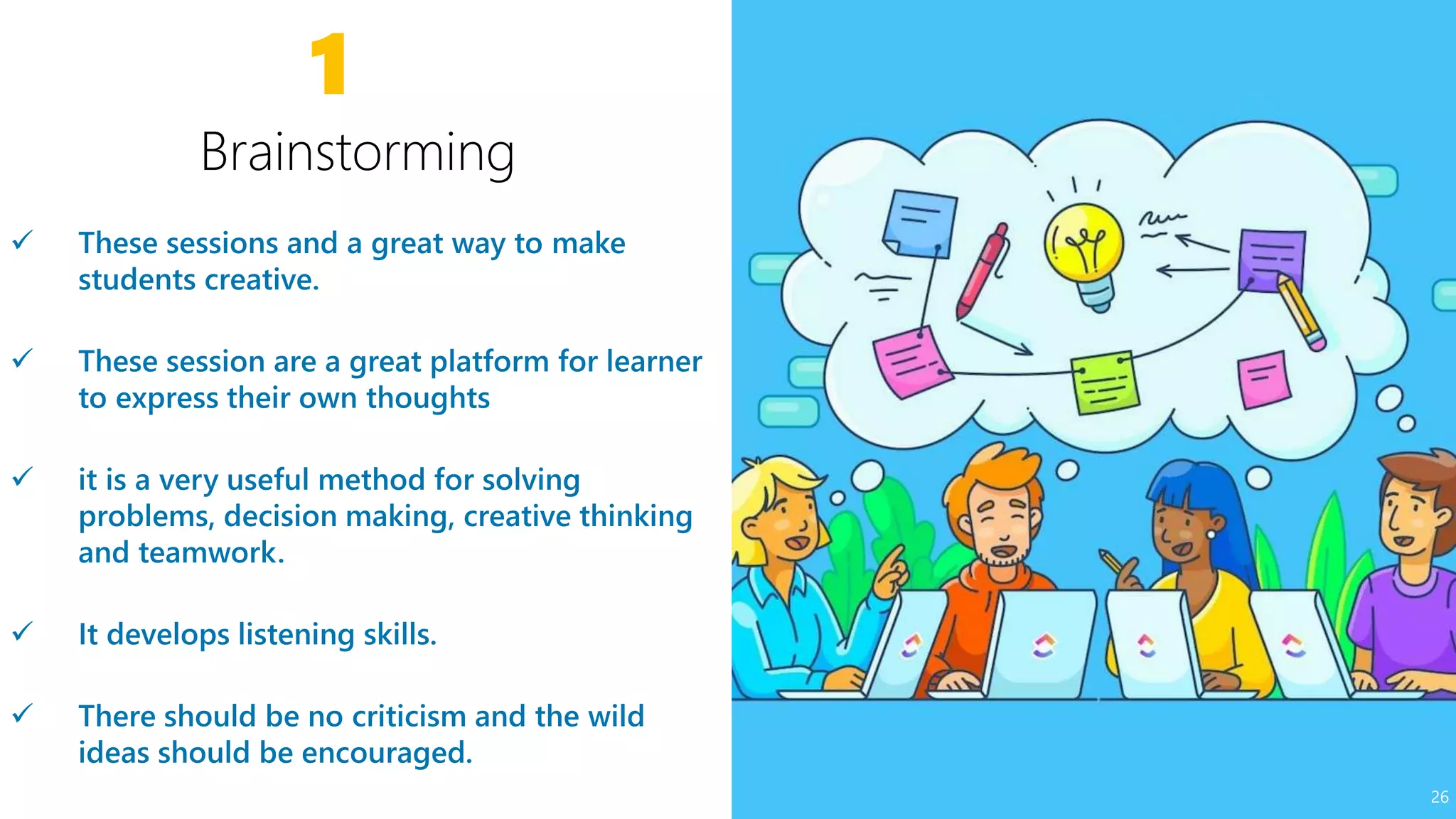 1

Brainstorming

✓ These sessions and a great way to make students creative.

✓ These session are a great platform for learner to express their own thoughts

✓ it is a very useful method for solving problems, decision making, creative thinking and teamwork.

✓ It develops listening skills.

✓ There should be no criticism and the wild ideas should be encouraged.

26